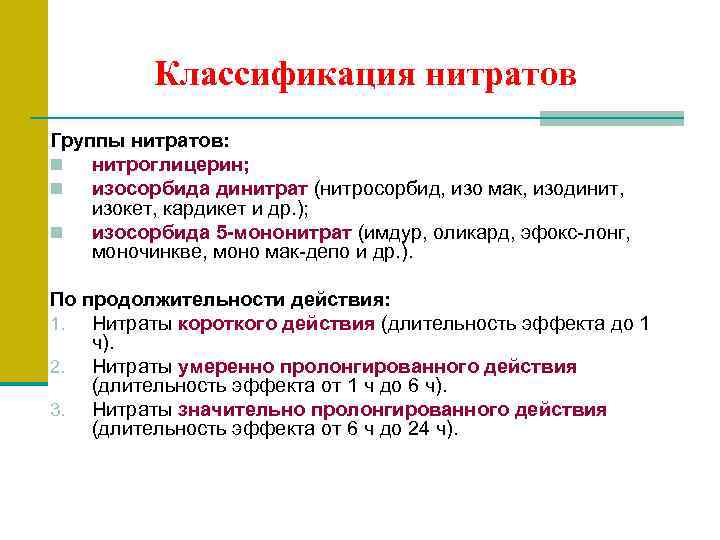 Классификация нитратов

Группы нитратов:
- нитроглицерин;
- изосорбида динитрат (нитросорбид, изо мак, изодинит, изокет, кардикет и др.);
- изосорбида 5-мононитрат (имдур, оликард, эфокс-лонг, моночинкве, моно мак-депо и др.).

По продолжительности действия:
1. Нитраты короткого действия (длительность эффекта до 1 ч).
2. Нитраты умеренно пролонгированного действия (длительность эффекта от 1 ч до 6 ч).
3. Нитраты значительно пролонгированного действия (длительность эффекта от 6 ч до 24 ч).